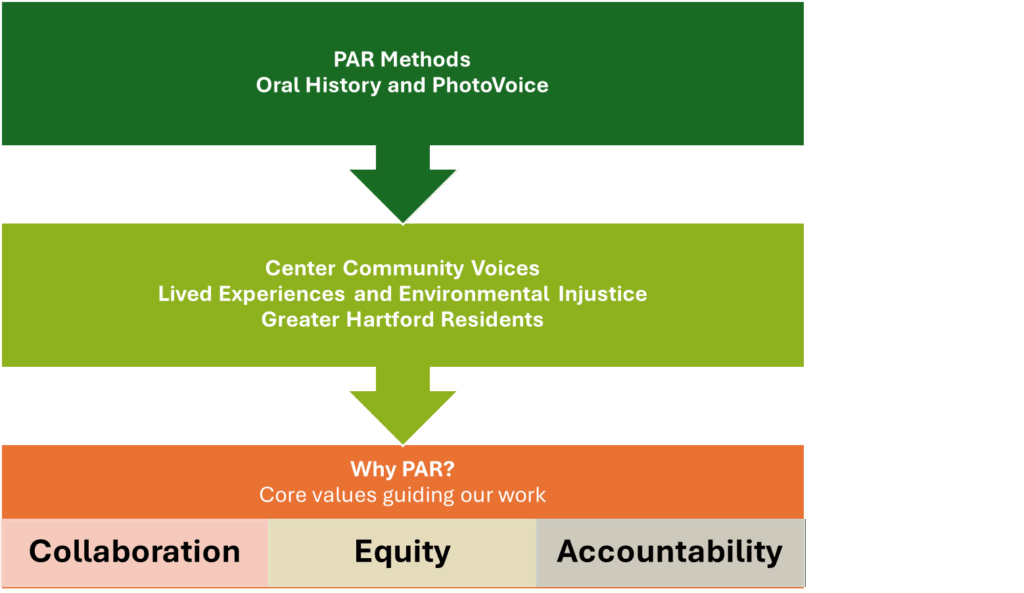 PAR Methods
Oral History and PhotoVoice

Center Community Voices
Lived Experiences and Environmental Injustice
Greater Hartford Residents

Why PAR?
Core values guiding our work

Collaboration

Equity

Accountability